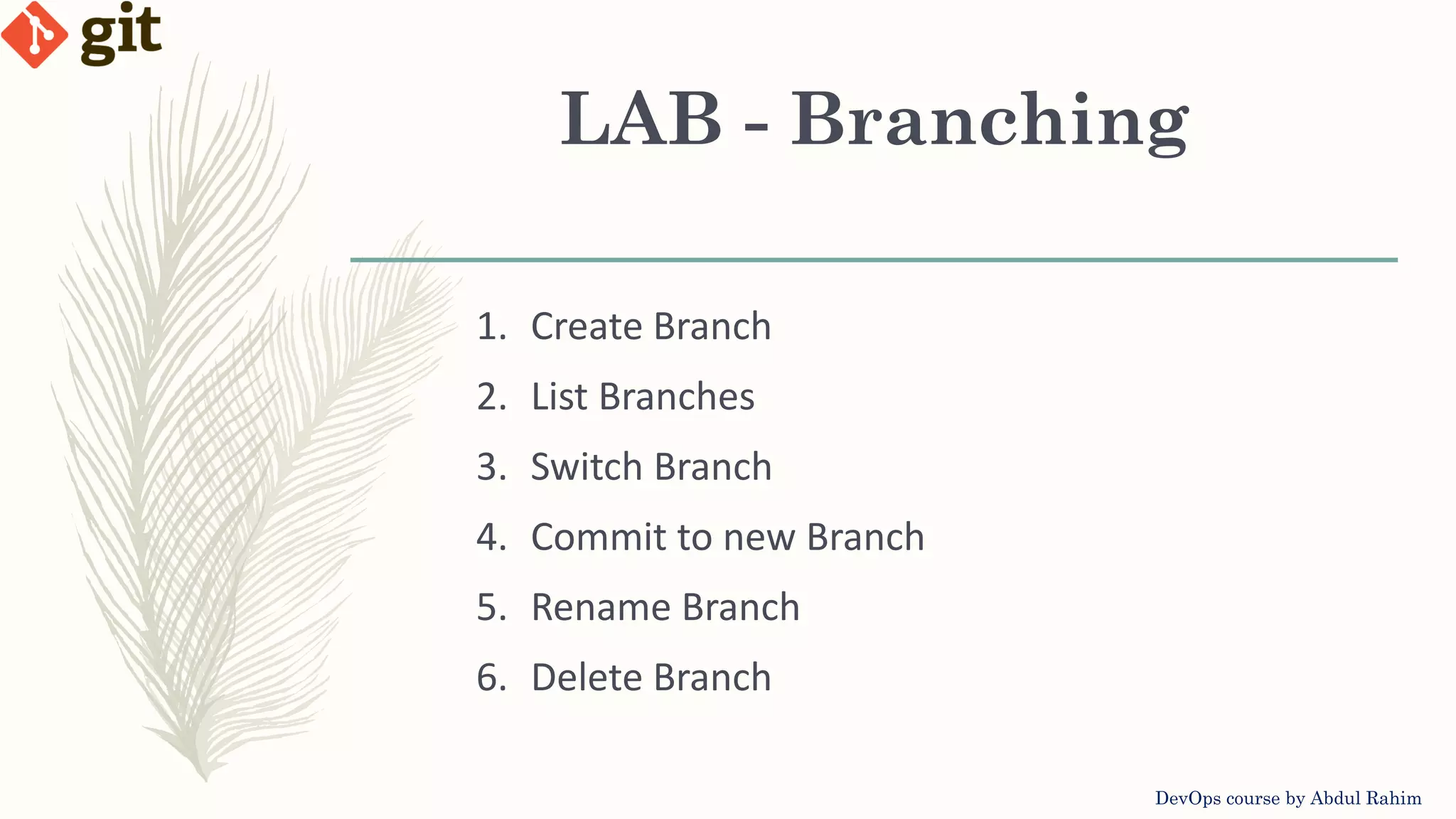 git

LAB - Branching

1. Create Branch
2. List Branches
3. Switch Branch
4. Commit to new Branch
5. Rename Branch
6. Delete Branch

DevOps course by Abdul Rahim